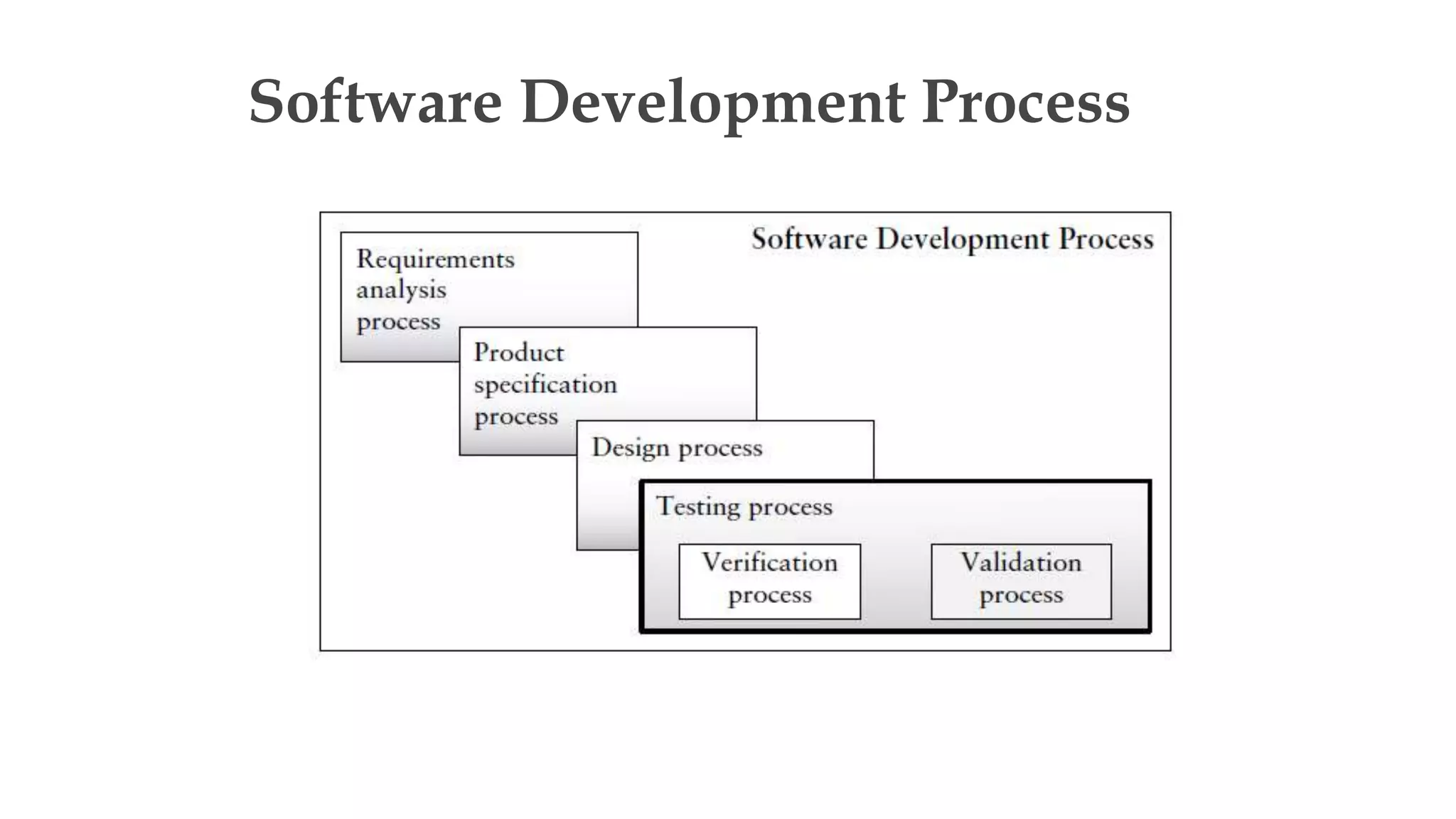 Software Development Process

Software Development Process

Requirements analysis process

Product specification process

Design process

Testing process

Verification process

Validation process